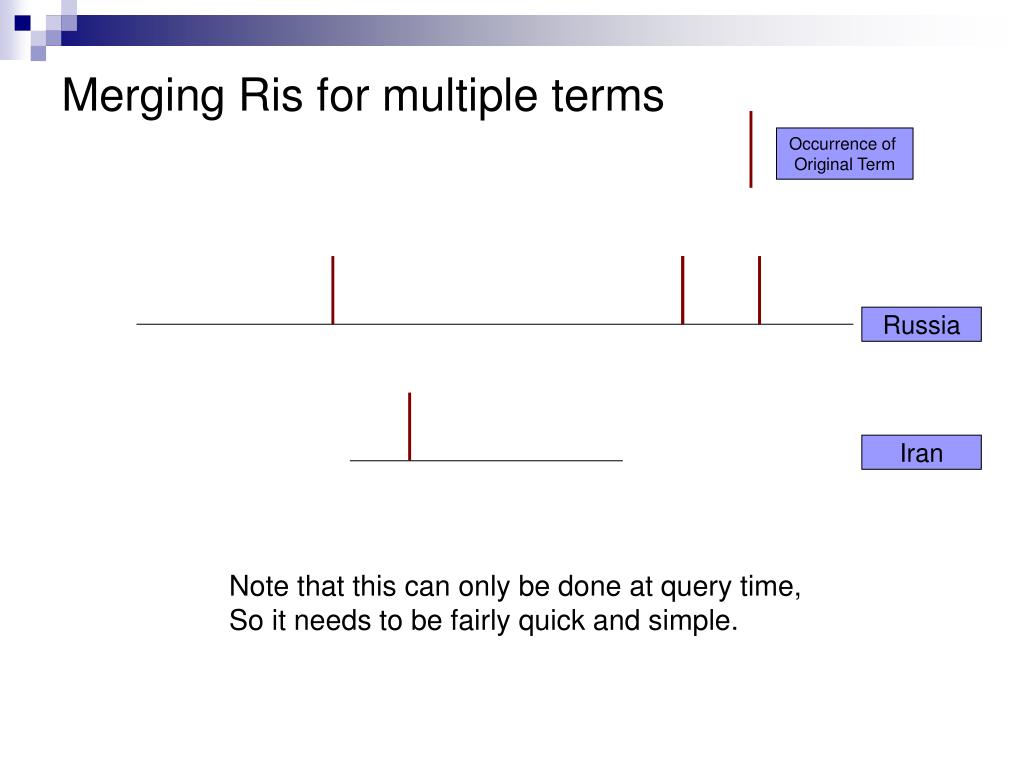 Merging Ris for multiple terms

Occurrence of Original Term

Russia

Iran

Note that this can only be done at query time,
So it needs to be fairly quick and simple.